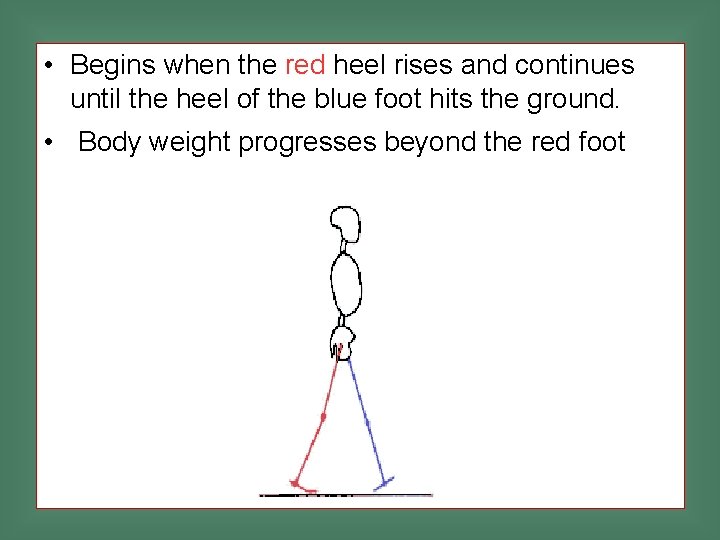 • Begins when the red heel rises and continues until the heel of the blue foot hits the ground.

• Body weight progresses beyond the red foot